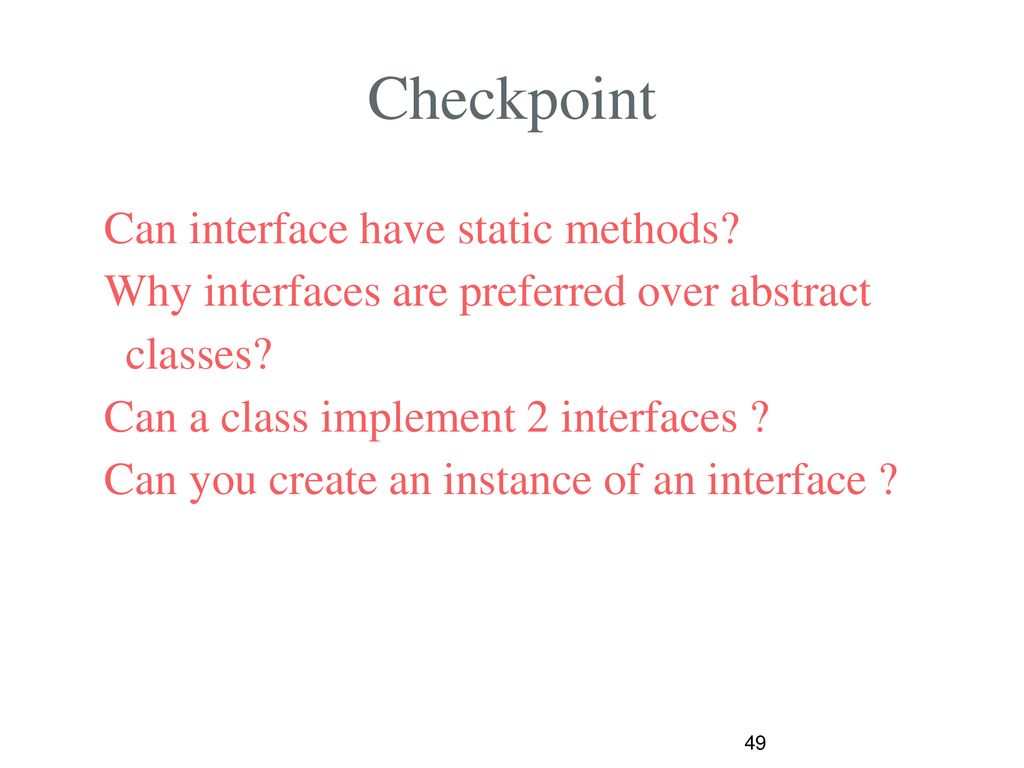 Checkpoint

Can interface have static methods?
Why interfaces are preferred over abstract classes?
Can a class implement 2 interfaces ?
Can you create an instance of an interface ?

49